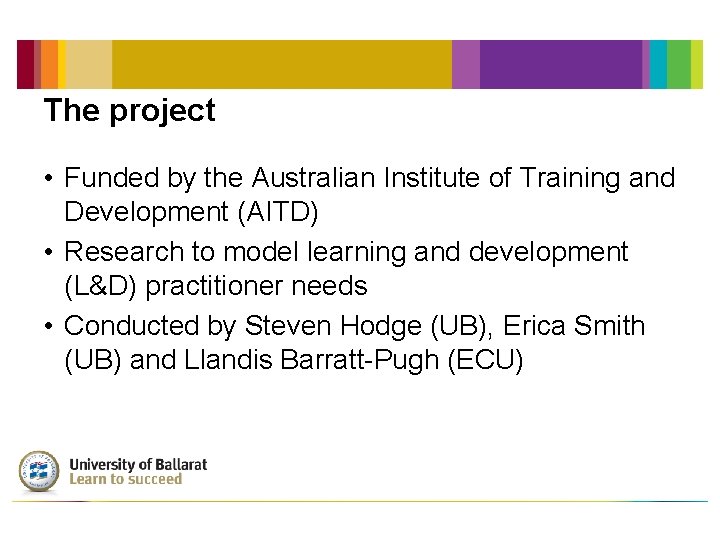 The project

• Funded by the Australian Institute of Training and Development (AITD)
• Research to model learning and development (L&D) practitioner needs
• Conducted by Steven Hodge (UB), Erica Smith (UB) and Llandis Barratt-Pugh (ECU)

University of Ballarat
Learn to succeed